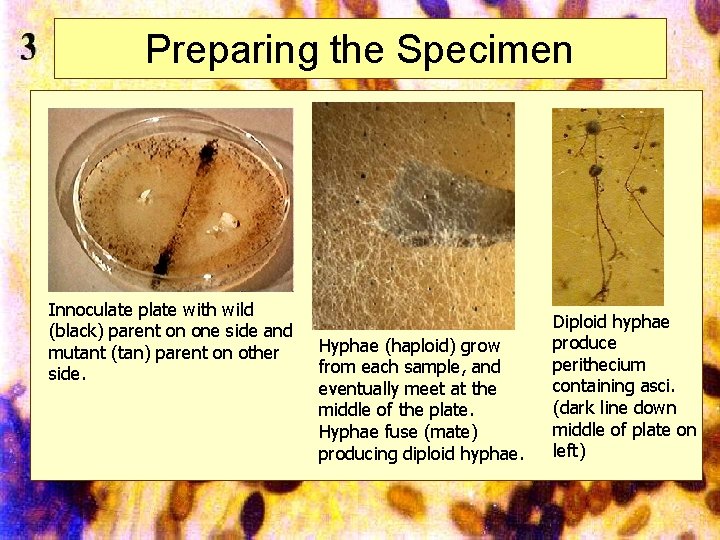 3

Preparing the Specimen

Innoculate plate with wild (black) parent on one side and mutant (tan) parent on other side.

Hyphae (haploid) grow from each sample, and eventually meet at the middle of the plate. Hyphae fuse (mate) producing diploid hyphae.

Diploid hyphae produce perithecium containing asci. (dark line down middle of plate on left)